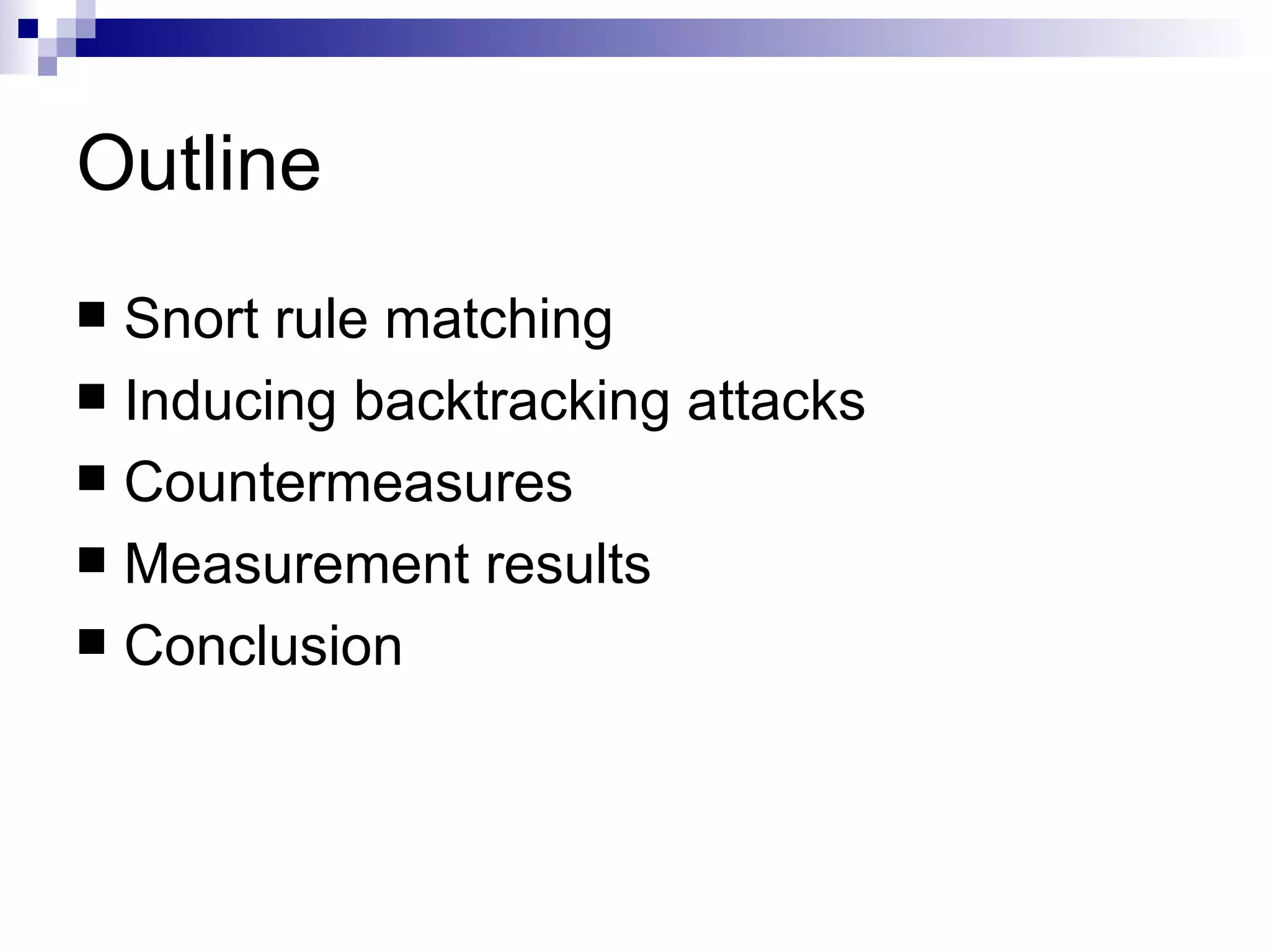 Outline

■ Snort rule matching
■ Inducing backtracking attacks
■ Countermeasures
■ Measurement results
■ Conclusion